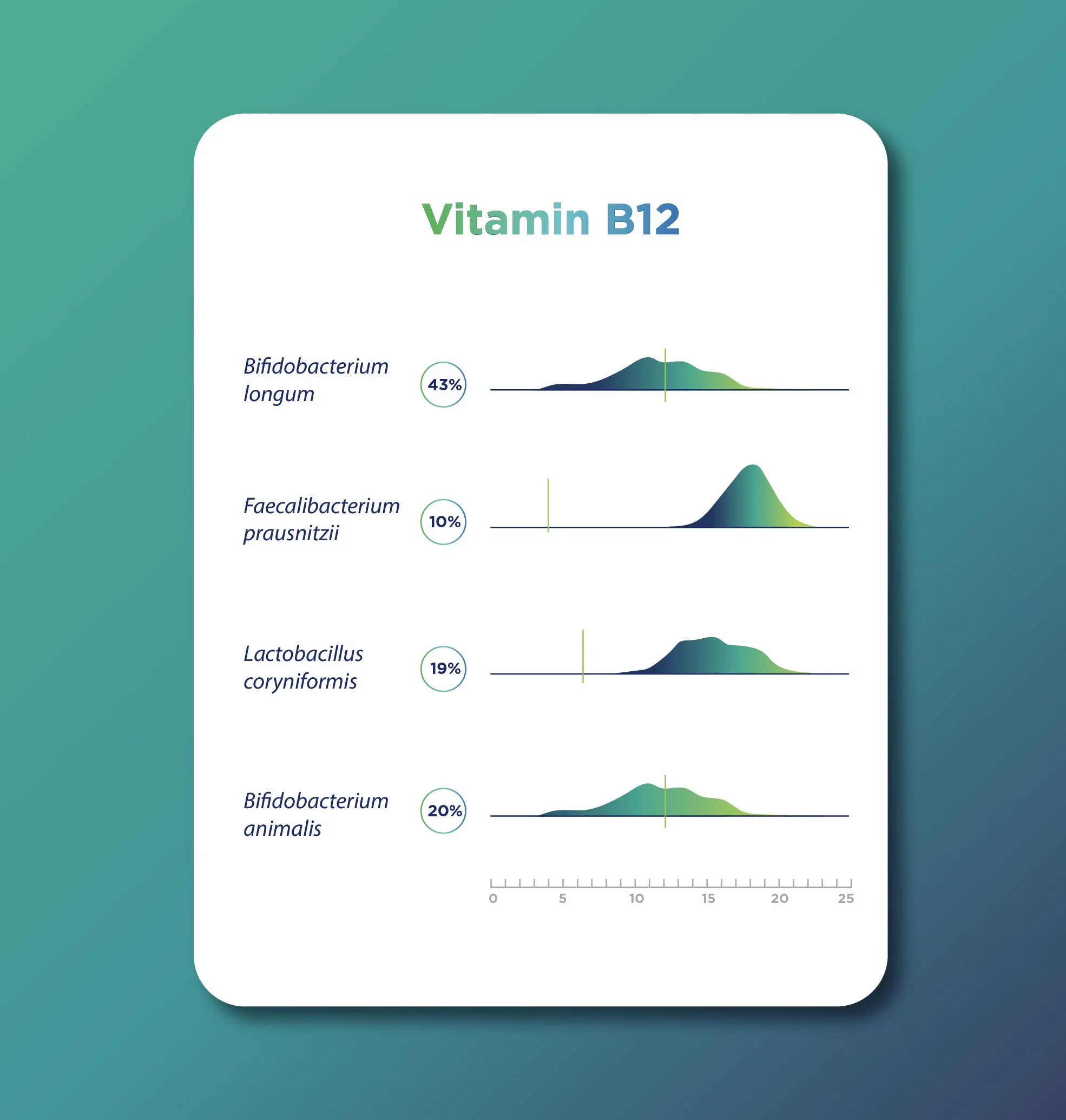 Vitamin B12

Bifidobacterium longum
43%

Faecalibacterium prausnitzii
10%

Lactobacillus coryniformis
19%

Bifidobacterium animalis
20%

0 5 10 15 20 25